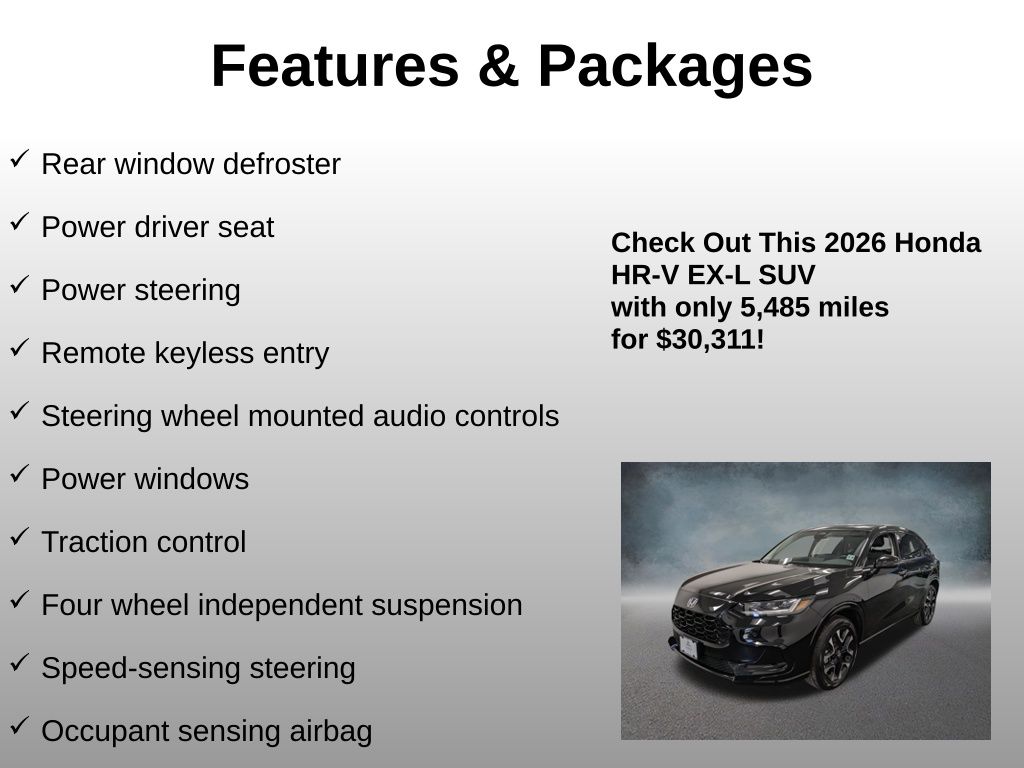 Features & Packages

✓ Rear window defroster

✓ Power driver seat

✓ Power steering

✓ Remote keyless entry

✓ Steering wheel mounted audio controls

✓ Power windows

✓ Traction control

✓ Four wheel independent suspension

✓ Speed-sensing steering

✓ Occupant sensing airbag

Check Out This 2026 Honda HR-V EX-L SUV with only 5,485 miles for $30,311!